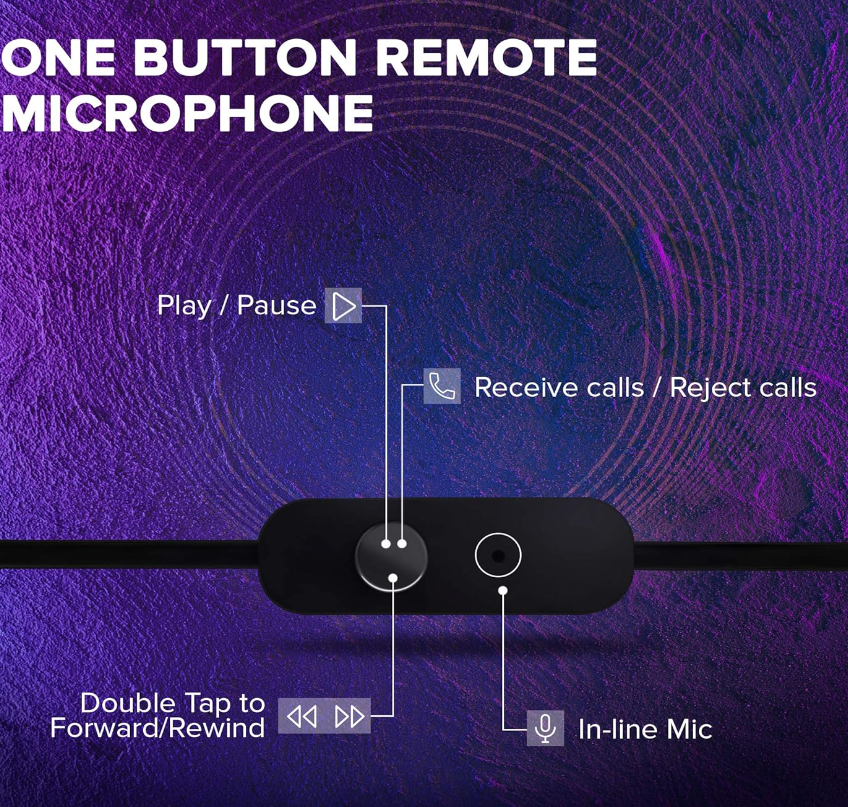 ONE BUTTON REMOTE MICROPHONE

Play / Pause

Receive calls / Reject calls

Double Tap to Forward/Rewind

In-line Mic